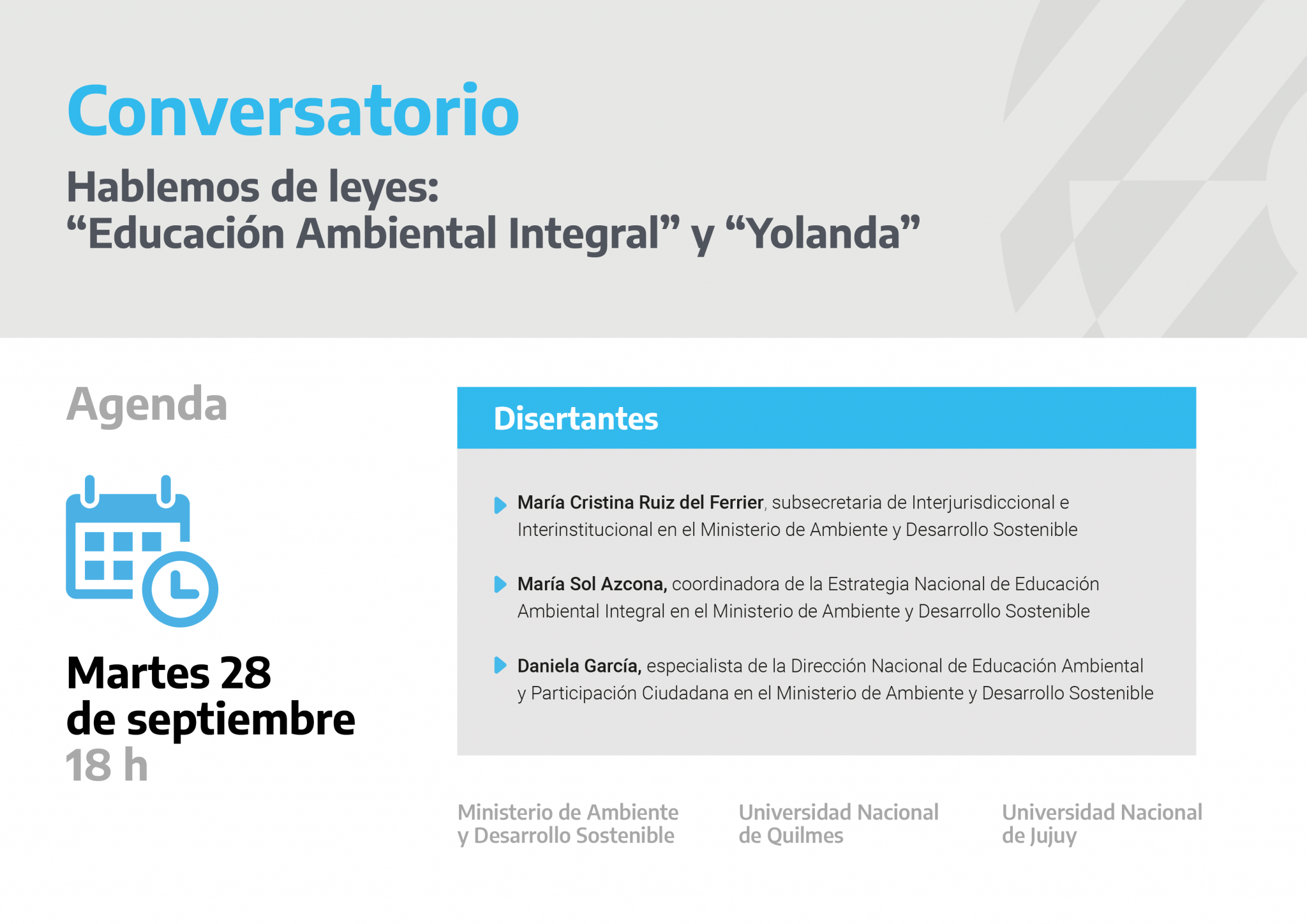 Conversatorio

Hablemos de leyes:
“Educación Ambiental Integral” y “Yolanda”

Agenda

Martes 28
de septiembre
18 h

Disertantes

María Cristina Ruiz del Ferrier, subsecretaria de Interjurisdiccional e Interinstitucional en el Ministerio de Ambiente y Desarrollo Sostenible

María Sol Azcona, coordinadora de la Estrategia Nacional de Educación Ambiental Integral en el Ministerio de Ambiente y Desarrollo Sostenible

Daniela García, especialista de la Dirección Nacional de Educación Ambiental y Participación Ciudadana en el Ministerio de Ambiente y Desarrollo Sostenible

Ministerio de Ambiente
y Desarrollo Sostenible

Universidad Nacional
de Quilmes

Universidad Nacional
de Jujuy